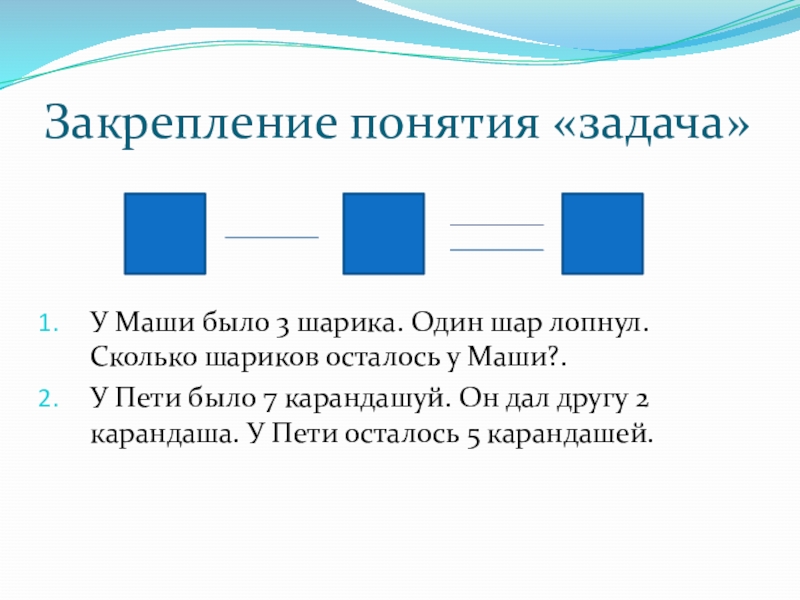 Закрепление понятия «задача»

1. У Маши было 3 шарика. Один шар лопнул. Сколько шариков осталось у Маши?.
2. У Пети было 7 карандашуй. Он дал другу 2 карандаша. У Пети осталось 5 карандашей.